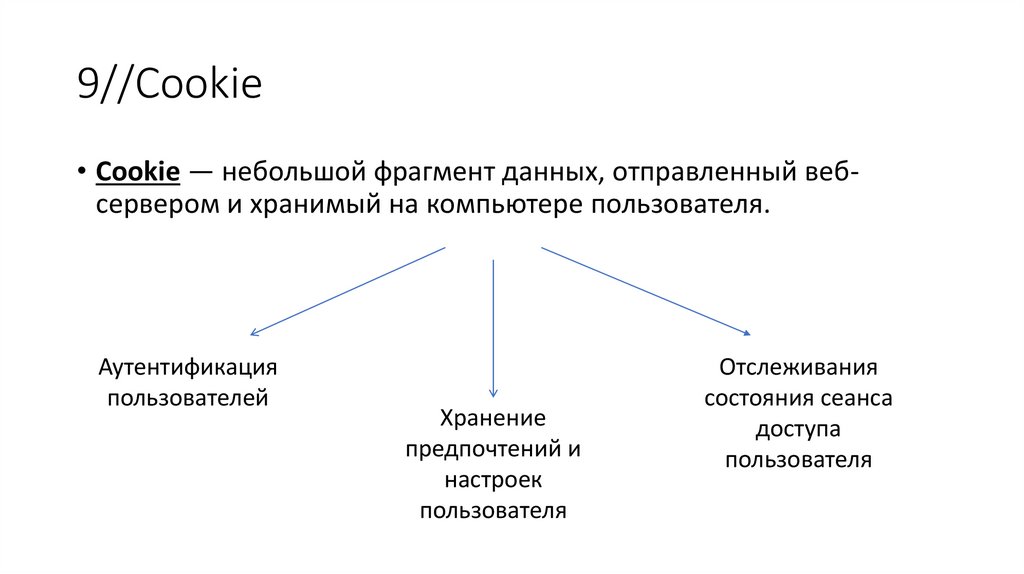 9//Cookie

• Cookie — небольшой фрагмент данных, отправленный веб-сервером и хранимый на компьютере пользователя.

Аутентификация пользователей

Хранение предпочтений и настроек пользователя

Отслеживания состояния сеанса доступа пользователя